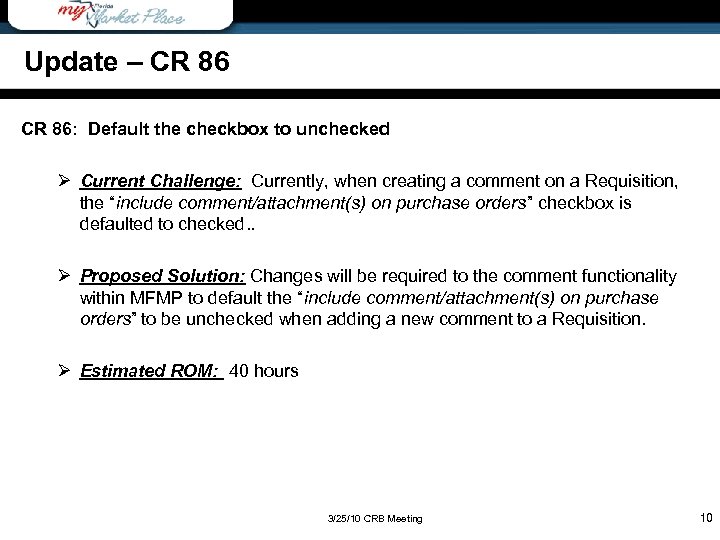 my Florida Market Place

Update – CR 86

CR 86: Default the checkbox to unchecked

➢ Current Challenge: Currently, when creating a comment on a Requisition, the "include comment/attachment(s) on purchase orders" checkbox is defaulted to checked..

➢ Proposed Solution: Changes will be required to the comment functionality within MFMP to default the "include comment/attachment(s) on purchase orders" to be unchecked when adding a new comment to a Requisition.

➢ Estimated ROM: 40 hours

3/25/10 CRB Meeting

10